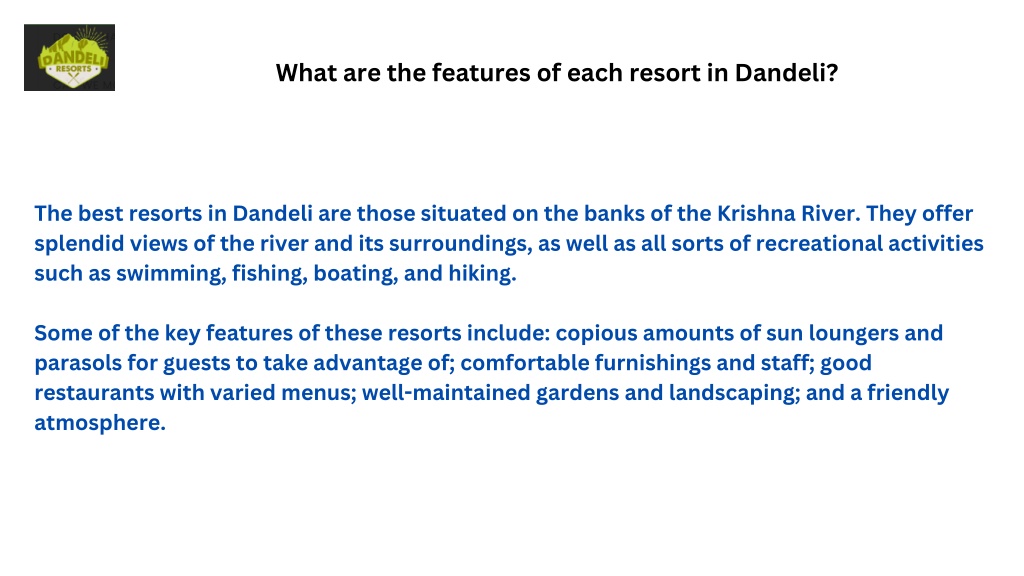 DANDELI RESORTS

What are the features of each resort in Dandeli?

The best resorts in Dandeli are those situated on the banks of the Krishna River. They offer splendid views of the river and its surroundings, as well as all sorts of recreational activities such as swimming, fishing, boating, and hiking.

Some of the key features of these resorts include: copious amounts of sun loungers and parasols for guests to take advantage of; comfortable furnishings and staff; good restaurants with varied menus; well-maintained gardens and landscaping; and a friendly atmosphere.